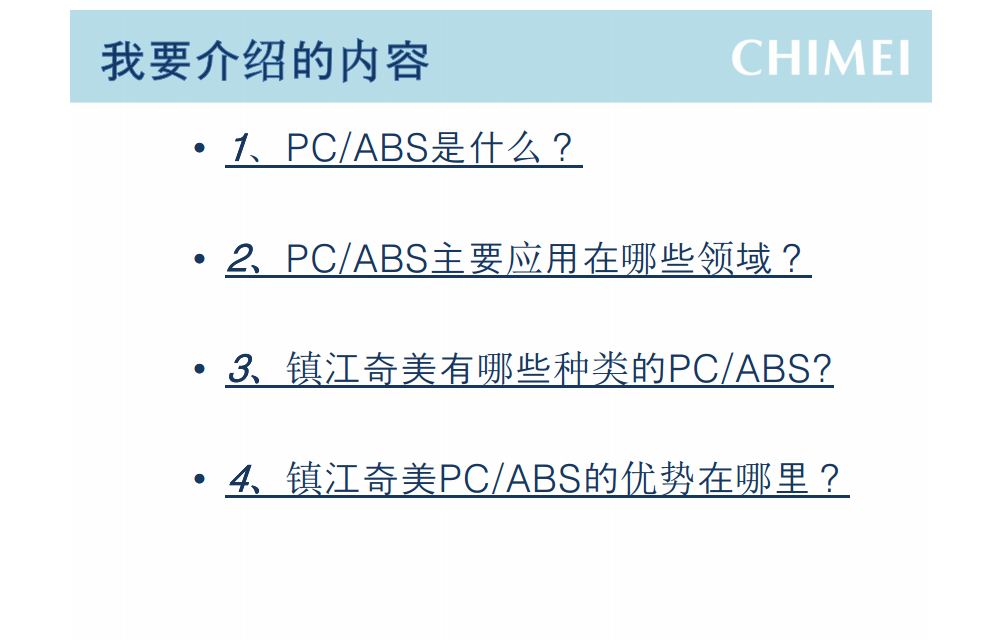 我要介绍的内容

CHIMEI

• 1、PC/ABS是什么？

• 2、PC/ABS主要应用在哪些领域？

• 3、镇江奇美有哪些种类的PC/ABS?

• 4、镇江奇美PC/ABS的优势在哪里？